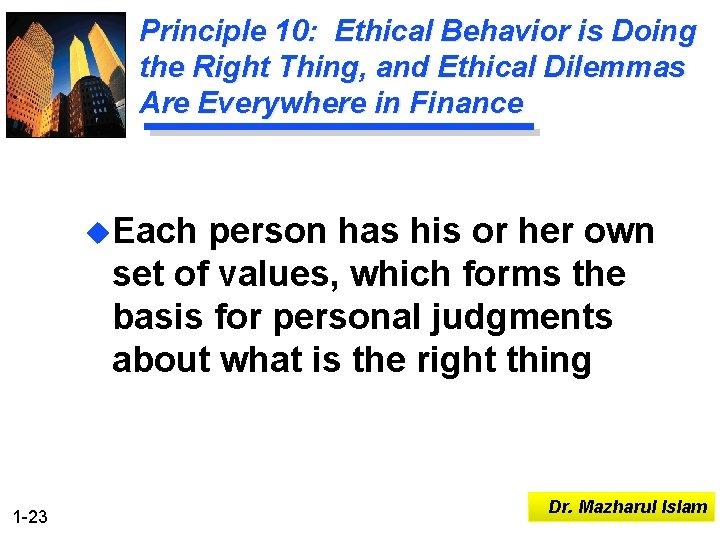 Principle 10: Ethical Behavior is Doing the Right Thing, and Ethical Dilemmas Are Everywhere in Finance

Each person has his or her own set of values, which forms the basis for personal judgments about what is the right thing

1-23

Dr. Mazharul Islam